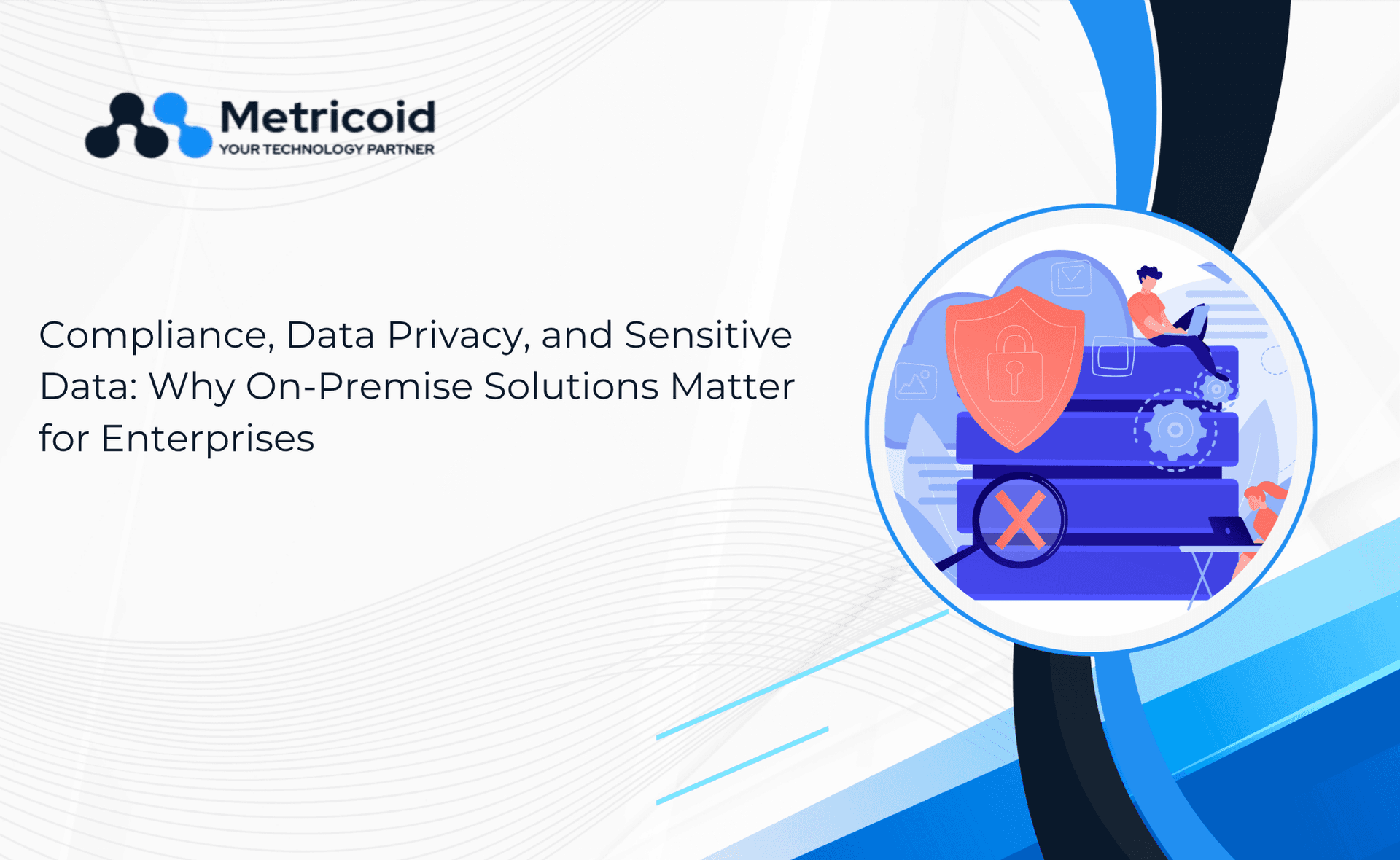 Metricoid
YOUR TECHNOLOGY PARTNER

Compliance, Data Privacy, and Sensitive Data: Why On-Premise Solutions Matter for Enterprises